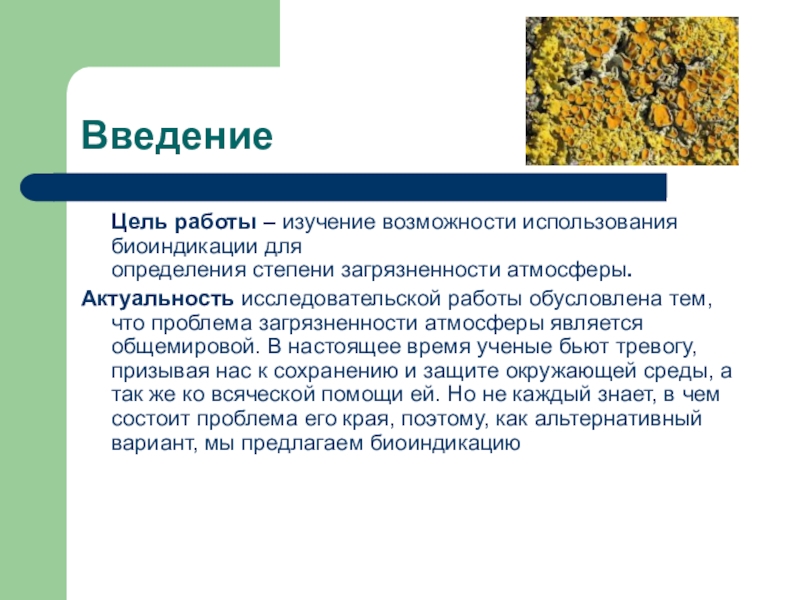 Введение

Цель работы – изучение возможности использования биоиндикации для определения степени загрязненности атмосферы.

Актуальность исследовательской работы обусловлена тем, что проблема загрязненности атмосферы является общемировой. В настоящее время ученые бьют тревогу, призывая нас к сохранению и защите окружающей среды, а так же ко всяческой помощи ей. Но не каждый знает, в чем состоит проблема его края, поэтому, как альтернативный вариант, мы предлагаем биоиндикацию